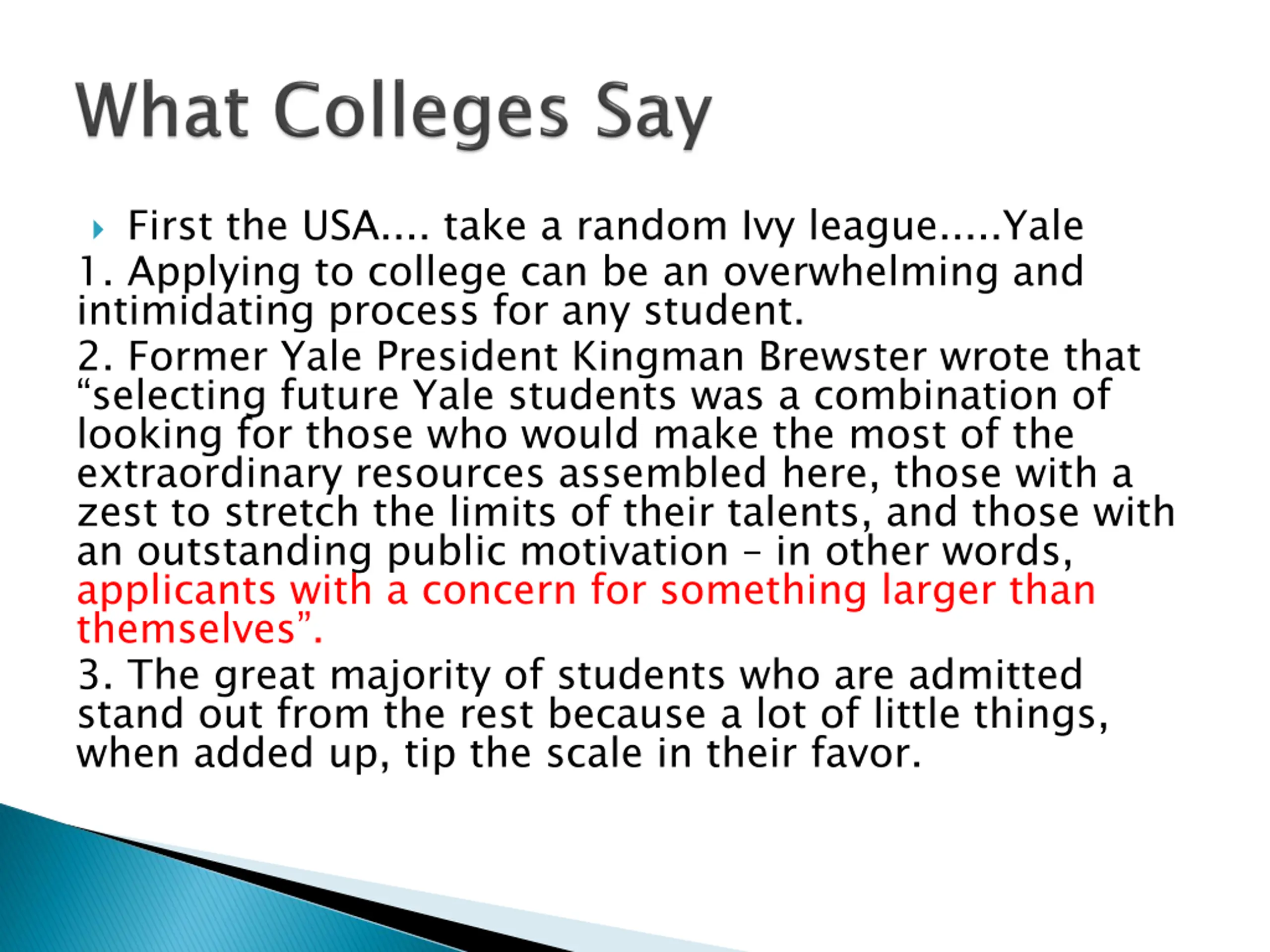 What Colleges Say

First the USA.... take a random Ivy league.....Yale

1. Applying to college can be an overwhelming and intimidating process for any student.

2. Former Yale President Kingman Brewster wrote that “selecting future Yale students was a combination of looking for those who would make the most of the extraordinary resources assembled here, those with a zest to stretch the limits of their talents, and those with an outstanding public motivation – in other words, applicants with a concern for something larger than themselves”.

3. The great majority of students who are admitted stand out from the rest because a lot of little things, when added up, tip the scale in their favor.